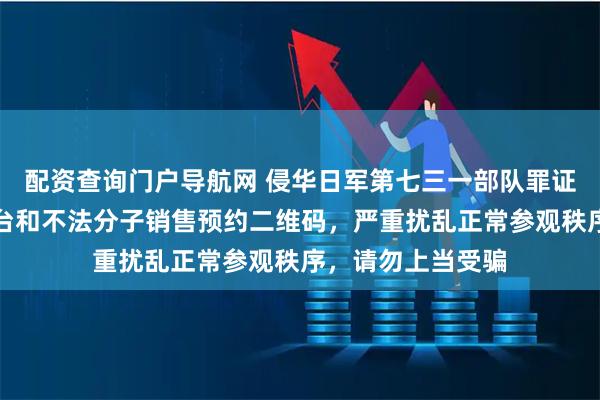 配资查询门户导航网 侵华日军第七三一部队罪证
台和不法分子销售预约二维码，严重扰乱正常参观秩序
重扰乱正常参观秩序，请勿上当受骗